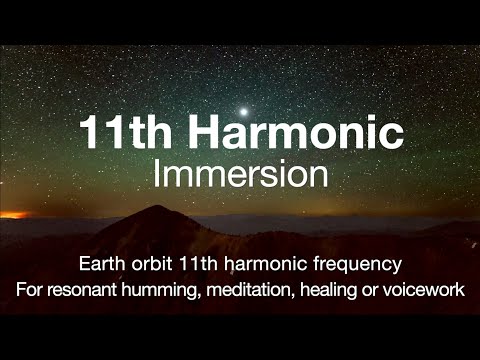 11th Harmonic
Immersion

Earth orbit 11th harmonic frequency
For resonant humming, meditation, healing or voicework